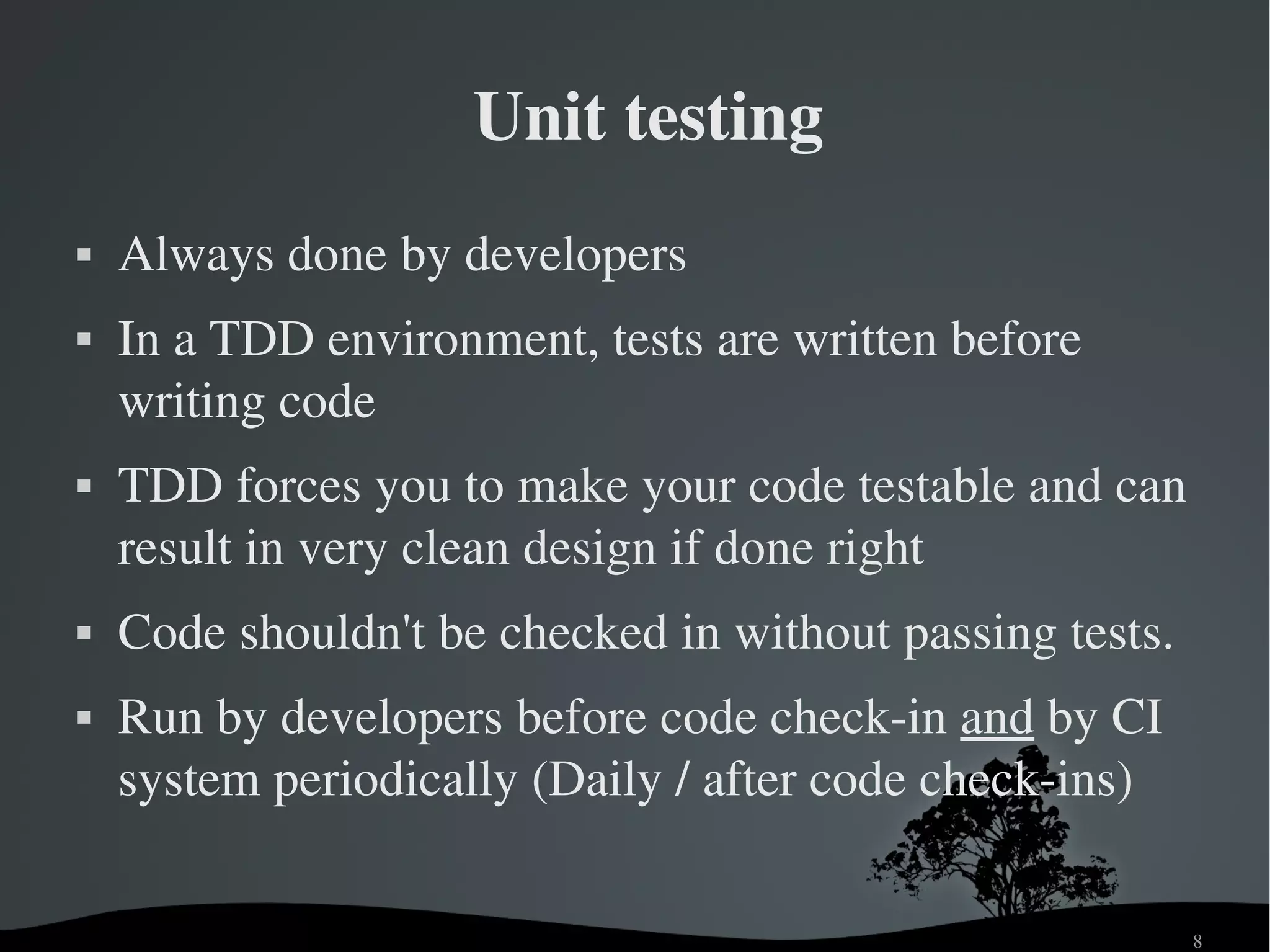 Unit testing

▪ Always done by developers

▪ In a TDD environment, tests are written before writing code

▪ TDD forces you to make your code testable and can result in very clean design if done right

▪ Code shouldn't be checked in without passing tests.

▪ Run by developers before code check-in and by CI system periodically (Daily / after code check-ins)

8